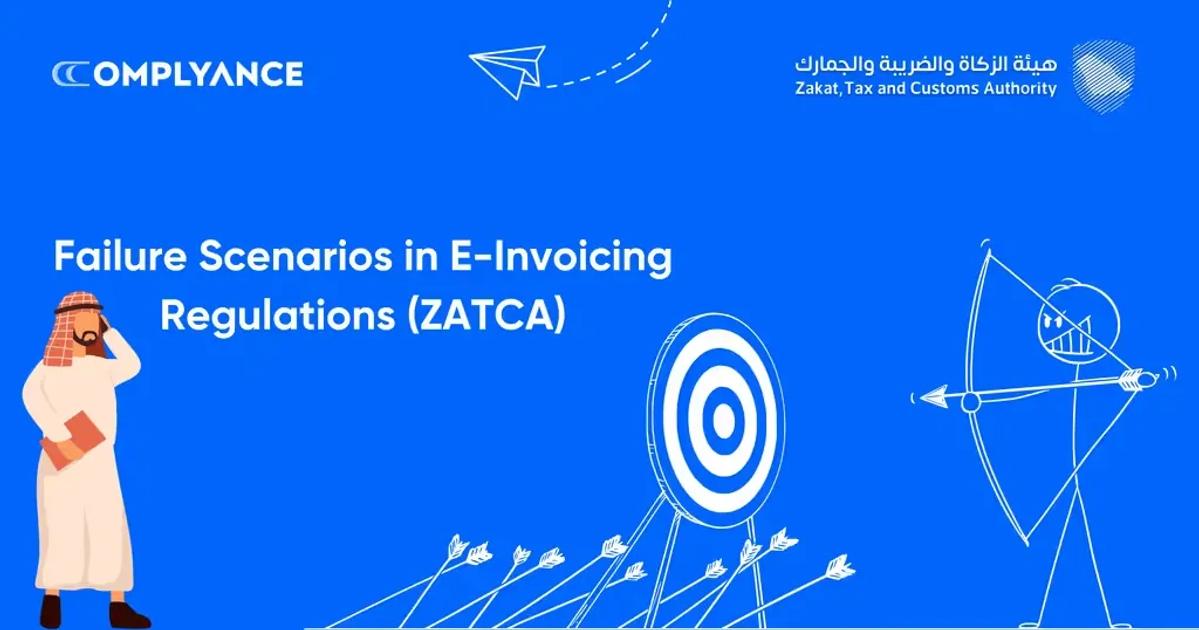 COMPLYANCE

هيئة الزكاة والضريبة والجمارك
Zakat,Tax and Customs Authority

Failure Scenarios in E-Invoicing Regulations (ZATCA)